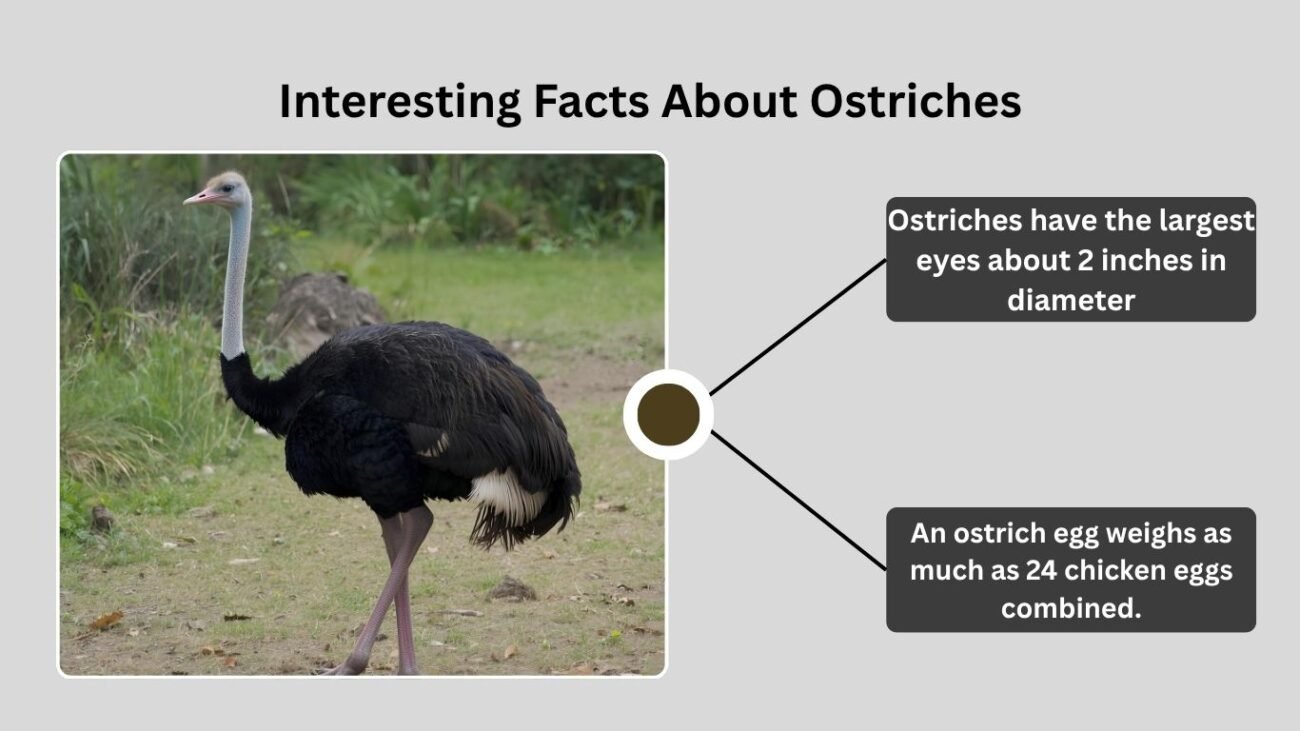 Interesting Facts About Ostriches

Ostriches have the largest eyes about 2 inches in diameter

An ostrich egg weighs as much as 24 chicken eggs combined.